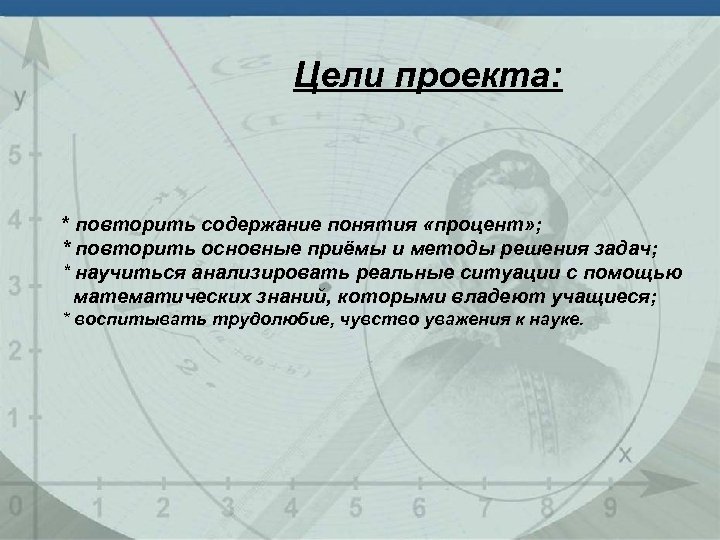 Цели проекта:

* повторить содержание понятия «процент»;
* повторить основные приёмы и методы решения задач;
* научиться анализировать реальные ситуации с помощью математических знаний, которыми владеют учащиеся;
* воспитывать трудолюбие, чувство уважения к науке.

y
5
4
3
2
1
0
1 2 3 4 5 6 7 8 9
x